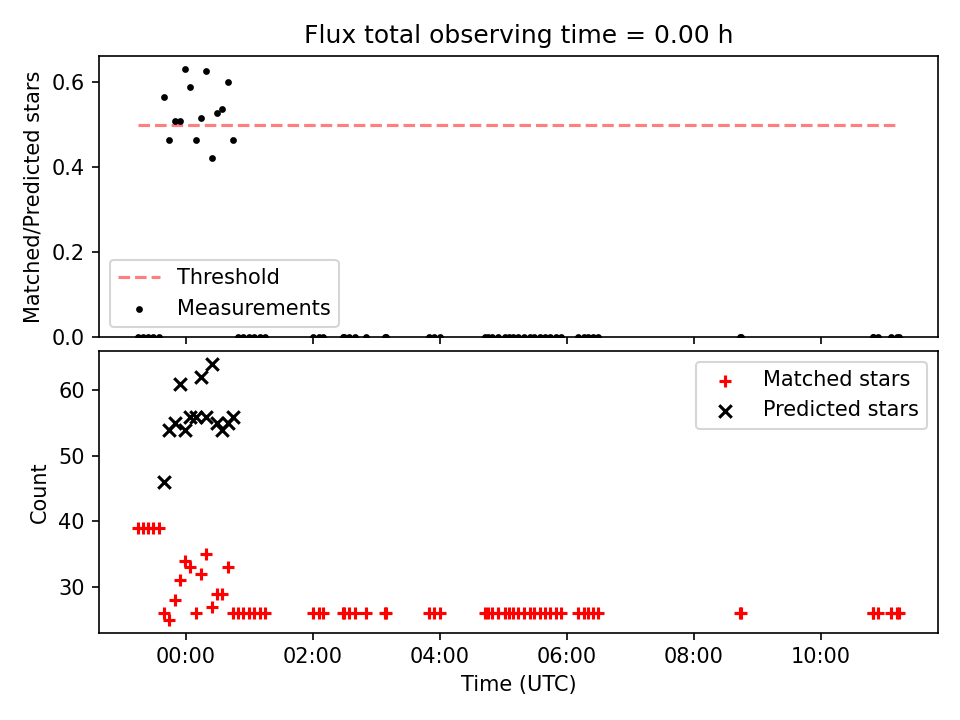 Flux total observing time = 0.00 h

Matched/Predicted stars

0.6
0.4
0.2
0.0

Threshold
Measurements

Matched stars
Predicted stars

Count

60
50
40
30

00:00
02:00
04:00
06:00
08:00
10:00

Time (UTC)